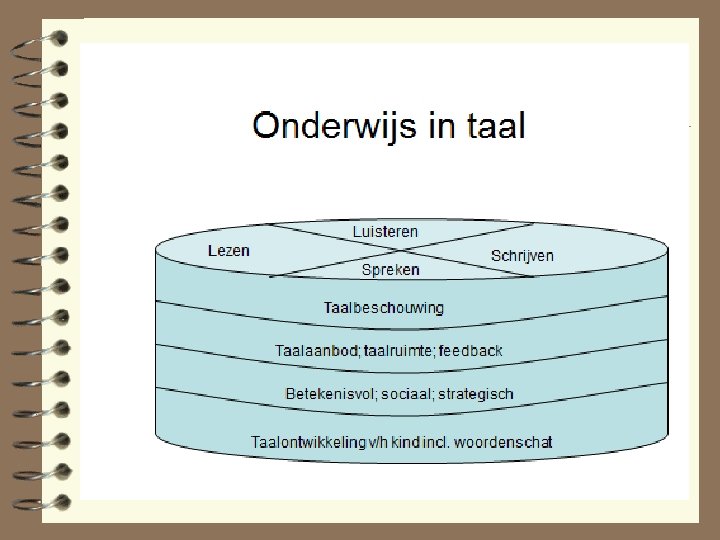 Onderwijs in taal

Luisteren
Lezen
Schrijven
Spreken

Taalbeschouwing

Taalaanbod; taalruimte; feedback

Betekenisvol; sociaal; strategisch

Taalontwikkeling v/h kind incl. woordenschat